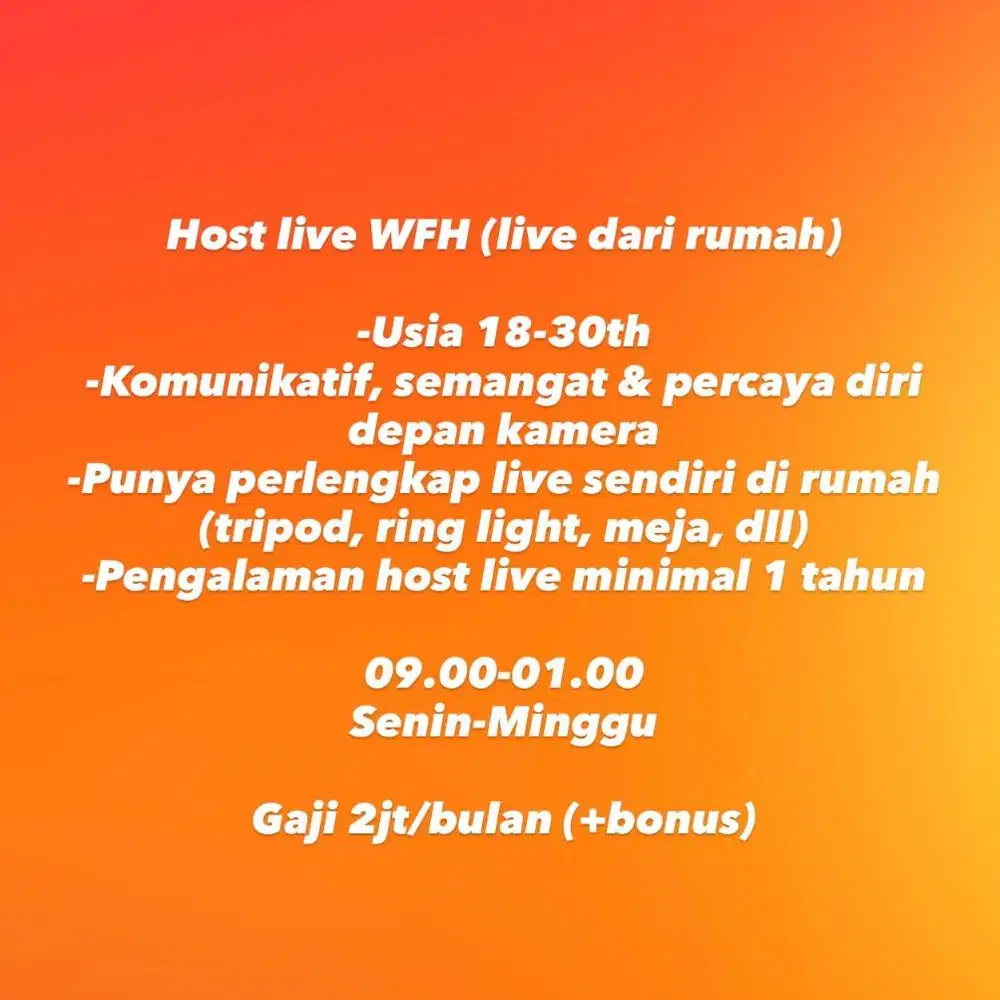 Host live WFH (live dari rumah)

-Usia 18-30th
-Komunikatif, semangat & percaya diri depan kamera
-Punya perlengkap live sendiri di rumah (tripod, ring light, meja, dll)
-Pengalaman host live minimal 1 tahun

09.00-01.00
Senin-Minggu

Gaji 2jt/bulan (+bonus)